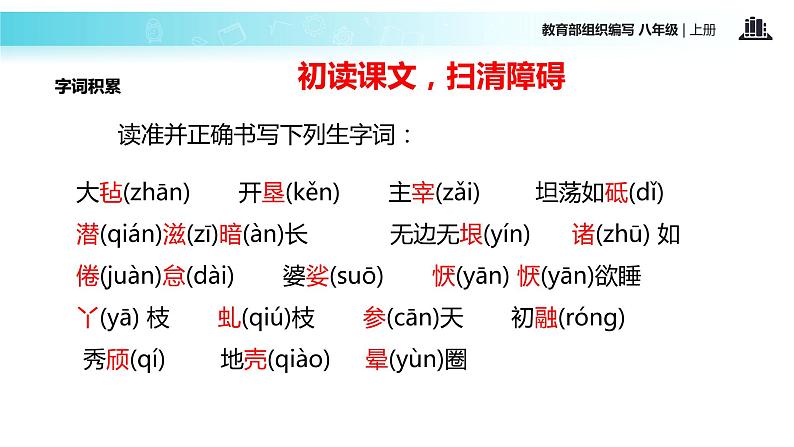 教育部组织编写 八年级 | 上册

字词积累

初读课文，扫清障碍

读准并正确书写下列生字词：

大毡(zhān) 开垦(kěn) 主宰(zǎi) 坦荡如砥(dǐ)

潜(qián)滋(zī)暗(àn)长 无边无垠(yín) 诸(zhū) 如

倦(juàn)怠(dài) 婆娑(suō) 恹(yān) 恹(yān)欲睡

丫(yā) 枝 虬(qiú)枝 参(cān)天 初融(róng)

秀颀(qí) 地壳(qiào) 晕(yùn)圈